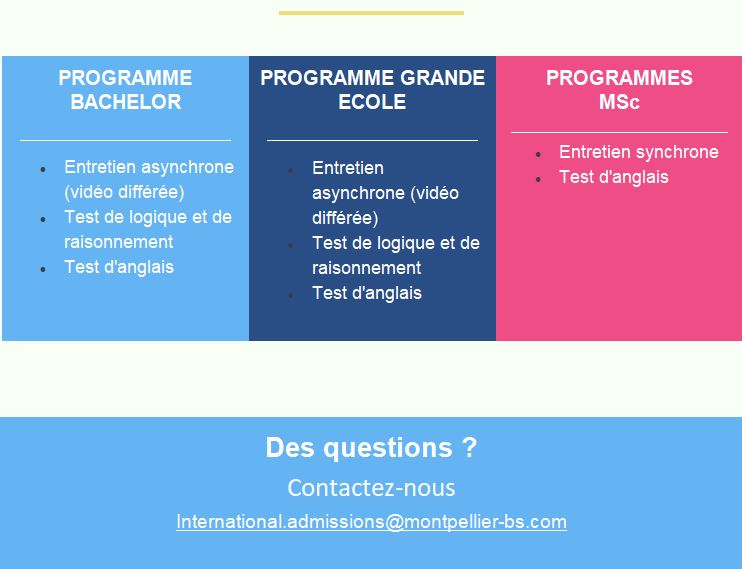 PROGRAMME BACHELOR

- Entretien asynchrone (vidéo différée)
- Test de logique et de raisonnement
- Test d'anglais

PROGRAMME GRANDE ECOLE

- Entretien asynchrone (vidéo différée)
- Test de logique et de raisonnement
- Test d'anglais

PROGRAMMES MSc

- Entretien synchrone
- Test d'anglais

Des questions ?

Contactez-nous

International.admissions@montpellier-bs.com